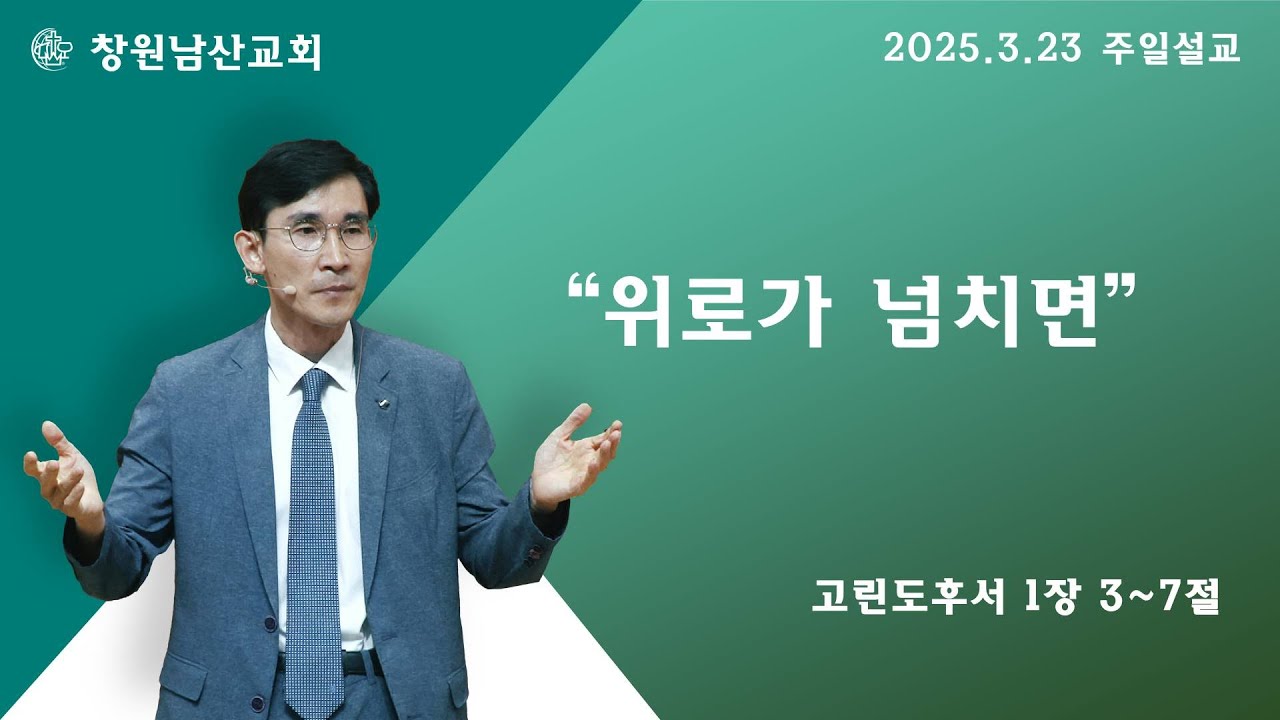 창원남산교회

2025.3.23 주일설교

“위로가 넘치면”

고린도후서 1장 3~7절